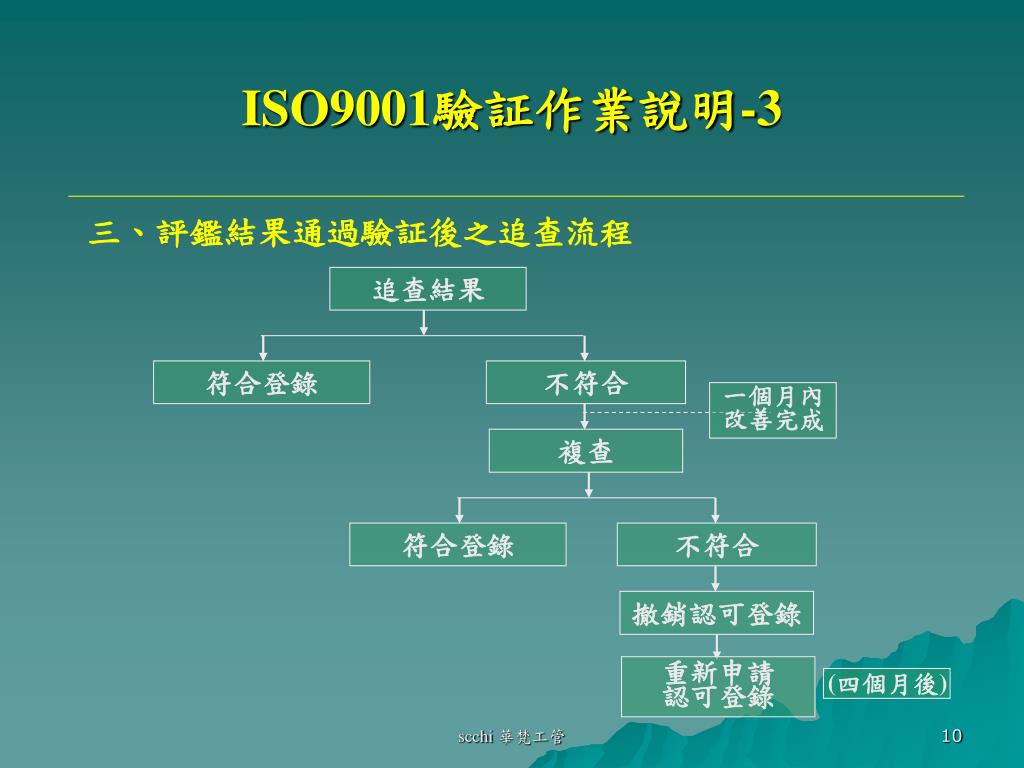 ISO9001驗証作業說明-3

三、評鑑結果通過驗証後之追查流程

追查結果

符合登錄

不符合

一個月內改善完成

複查

符合登錄

不符合

撤銷認可登錄

重新申請認可登錄

(四個月後)

scchi 華梵工管

10